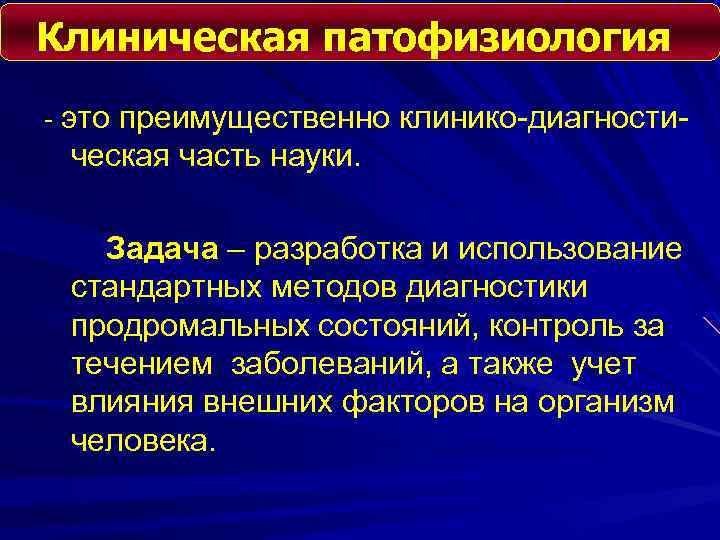 Клиническая патофизиология

- это преимущественно клинико-диагностическая часть науки.

Задача – разработка и использование стандартных методов диагностики продромальных состояний, контроль за течением заболеваний, а также учет влияния внешних факторов на организм человека.